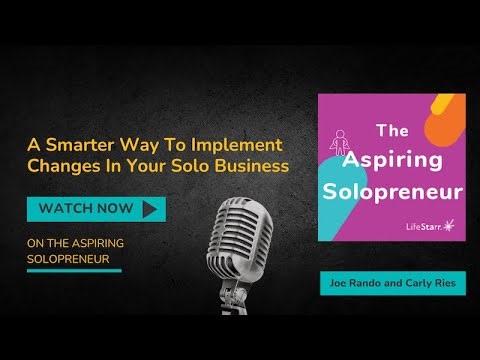 A Smarter Way To Implement Changes In Your Solo Business

WATCH NOW

ON THE ASPIRING SOLOPRENEUR

The Aspiring Solopreneur

LifeStarr.

Joe Rando and Carly Ries